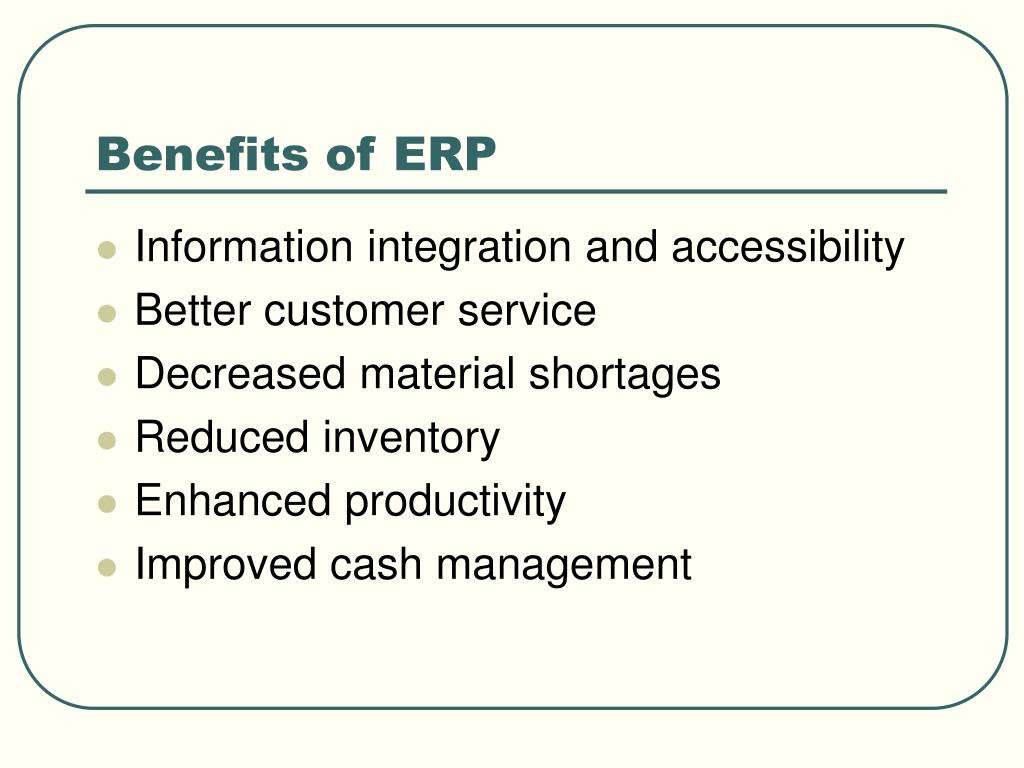 Benefits of ERP

- Information integration and accessibility
- Better customer service
- Decreased material shortages
- Reduced inventory
- Enhanced productivity
- Improved cash management